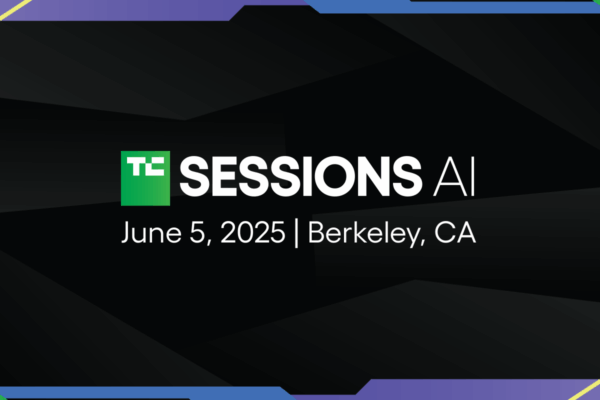 TC SESSIONS AI
June 5, 2025 | Berkeley, CA